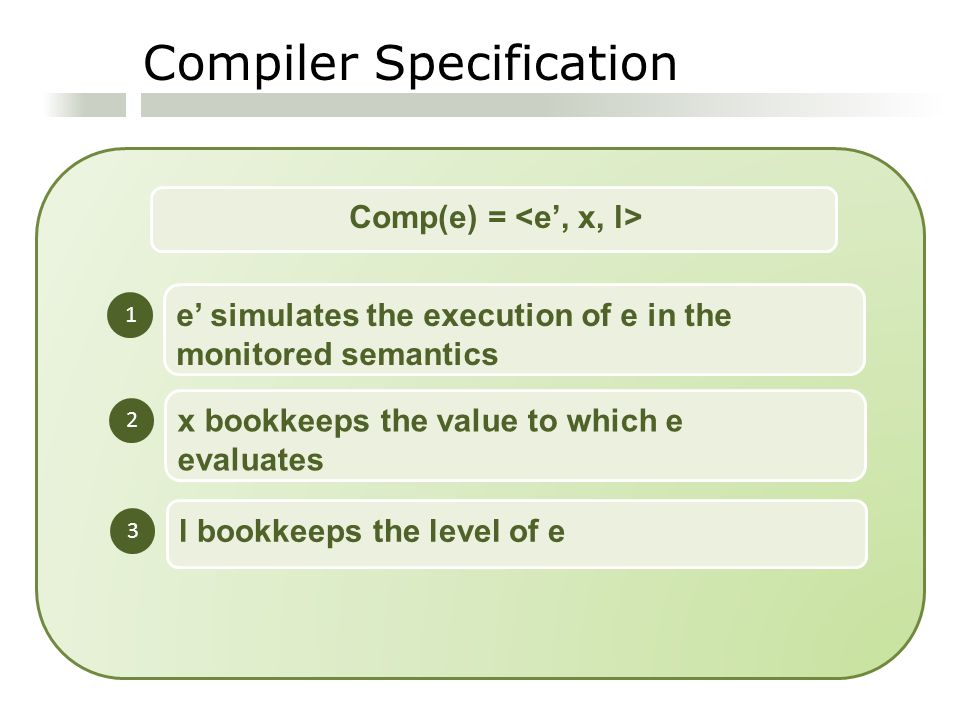 Compiler Specification

Comp(e) = <e’, x, l>

1

e’ simulates the execution of e in the monitored semantics

2

x bookkeeps the value to which e evaluates

3

l bookkeeps the level of e